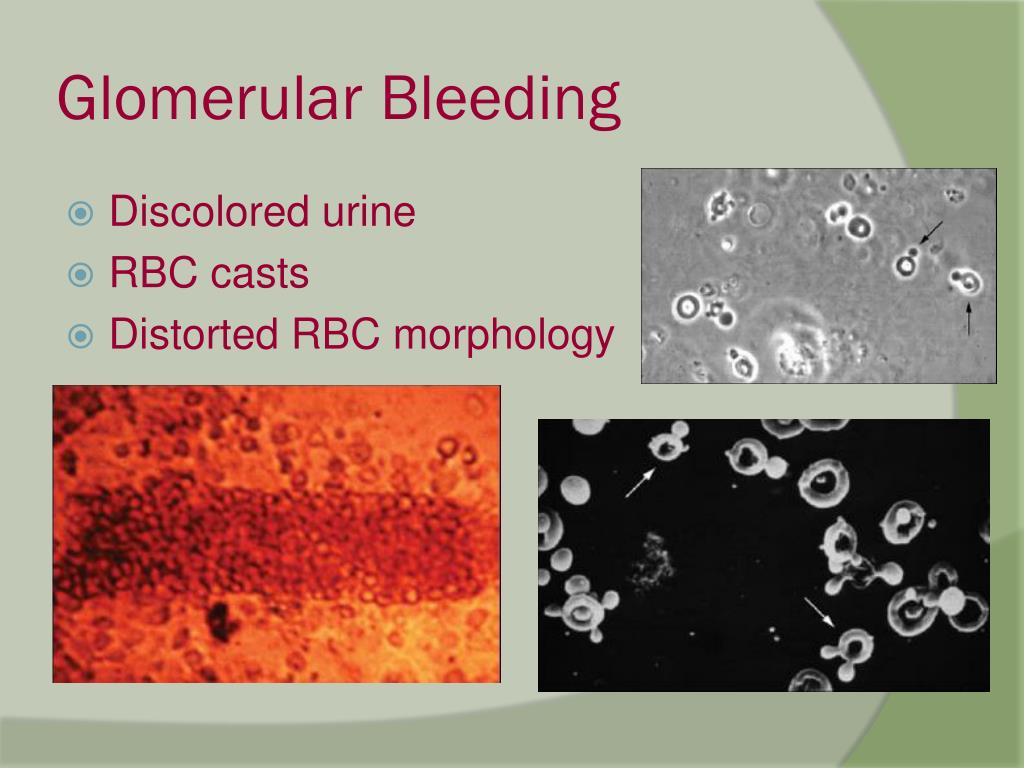 Glomerular Bleeding

Discolored urine
RBC casts
Distorted RBC morphology